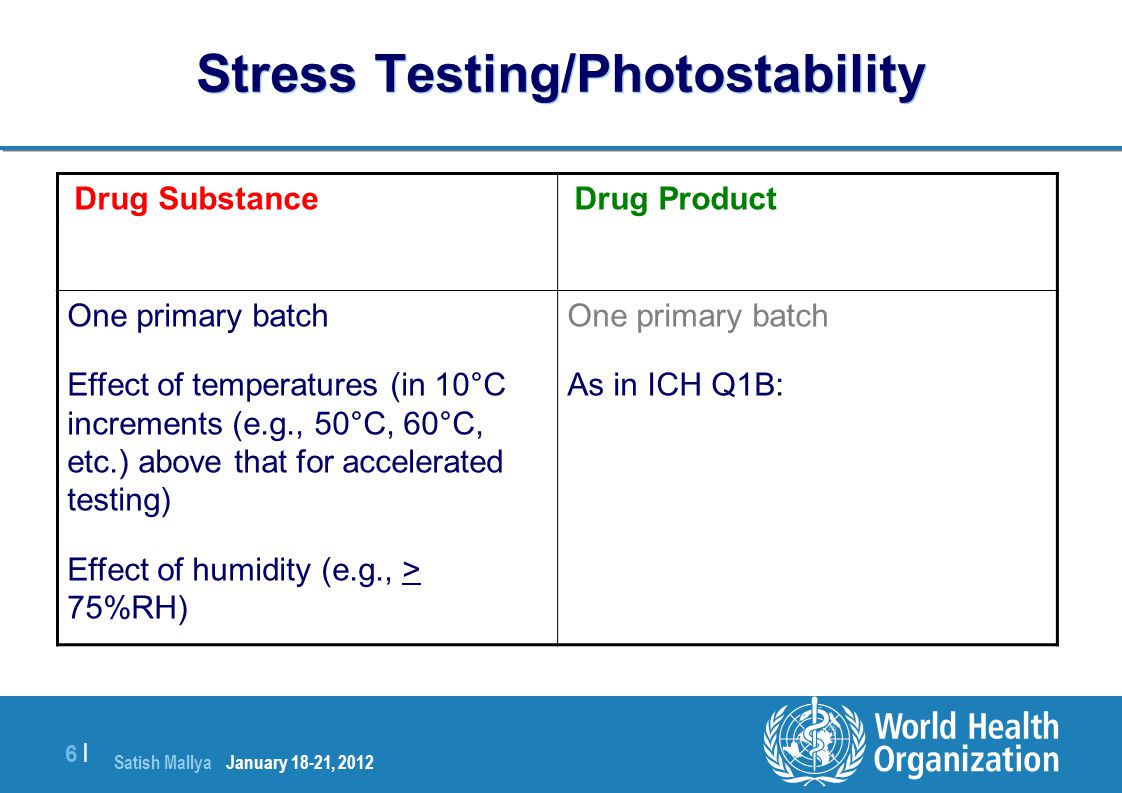 Stress Testing/Photostability

| Drug Substance | Drug Product |
|---|---|
| One primary batch<br><br>Effect of temperatures (in 10°C increments (e.g., 50°C, 60°C, etc.) above that for accelerated testing)<br><br>Effect of humidity (e.g., $\geq$ 75%RH) | One primary batch<br><br>As in ICH Q1B: |

6 |

Satish Mallya January 18-21, 2012

World Health Organization